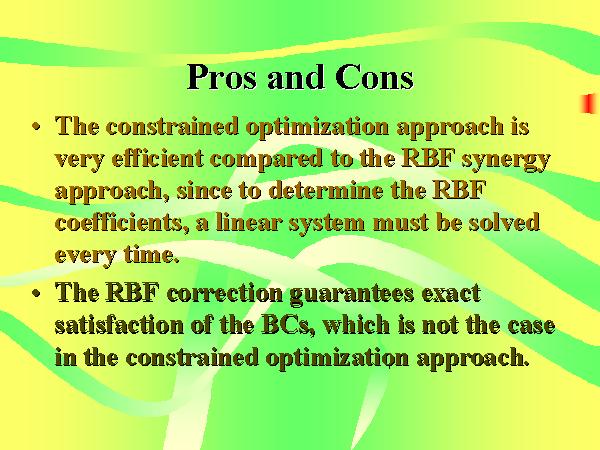 Pros and Cons

• The constrained optimization approach is very efficient compared to the RBF synergy approach, since to determine the RBF coefficients, a linear system must be solved every time.

• The RBF correction guarantees exact satisfaction of the BCs, which is not the case in the constrained optimization approach.